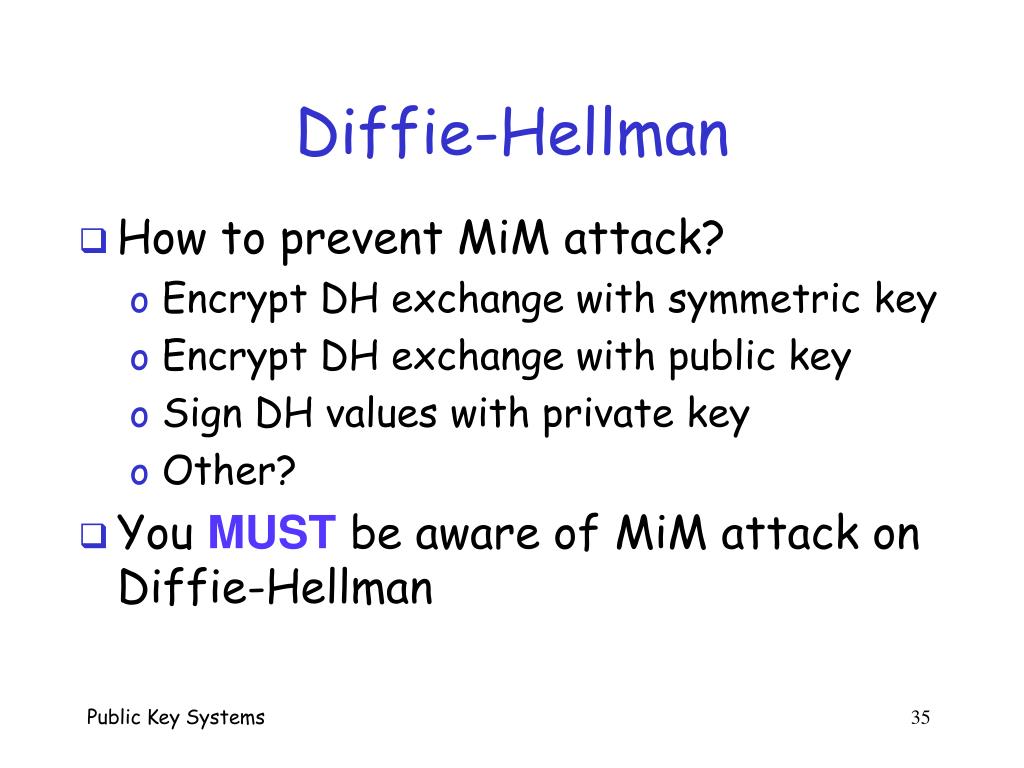 Diffie-Hellman

❑ How to prevent MiM attack?
o Encrypt DH exchange with symmetric key
o Encrypt DH exchange with public key
o Sign DH values with private key
o Other?

❑ You MUST be aware of MiM attack on Diffie-Hellman

Public Key Systems

35